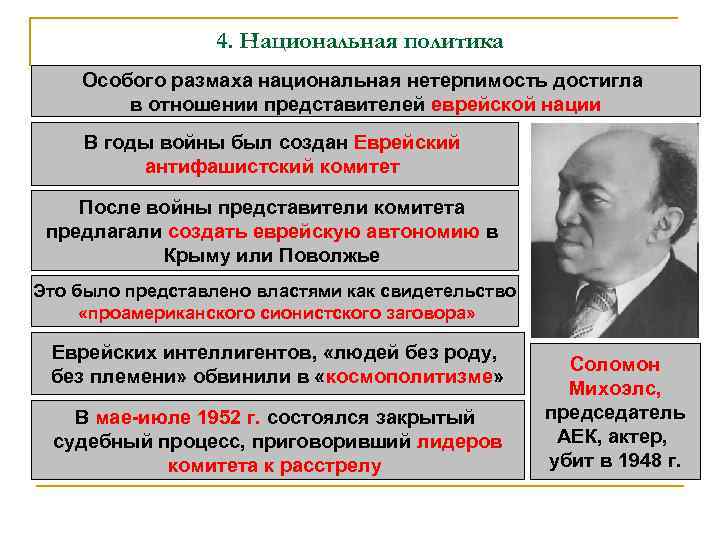 4. Национальная политика

Особого размаха национальная нетерпимость достигла в отношении представителей еврейской нации

В годы войны был создан Еврейский антифашистский комитет

После войны представители комитета предлагали создать еврейскую автономию в Крыму или Поволжье

Это было представлено властями как свидетельство «проамериканского сионистского заговора»

Еврейских интеллигентов, «людей без роду, без племени» обвинили в «космополитизме»

В мае-июле 1952 г. состоялся закрытый судебный процесс, приговоривший лидеров комитета к расстрелу

Соломон Михоэлс, председатель АЕК, актер, убит в 1948 г.